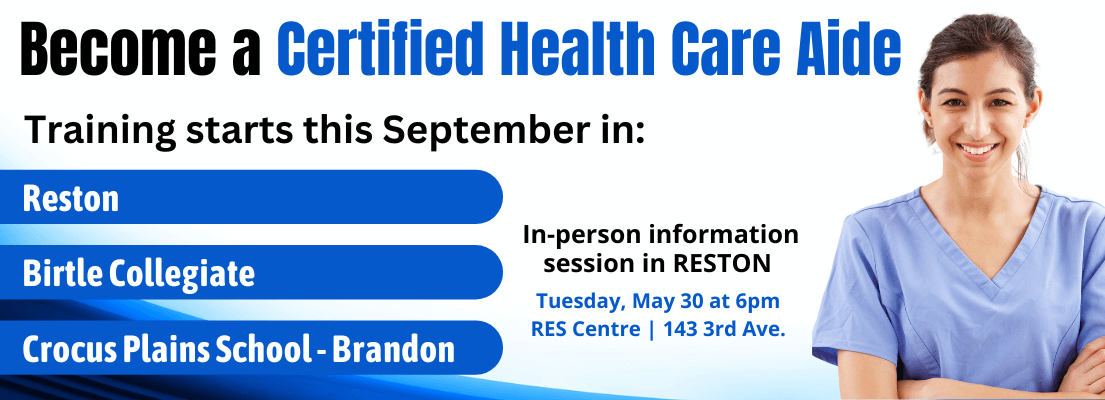 Become a Certified Health Care Aide

Training starts this September in:

Reston

Birtle Collegiate

Crocus Plains School - Brandon

In-person information session in RESTON

Tuesday, May 30 at 6pm
RES Centre | 143 3rd Ave.